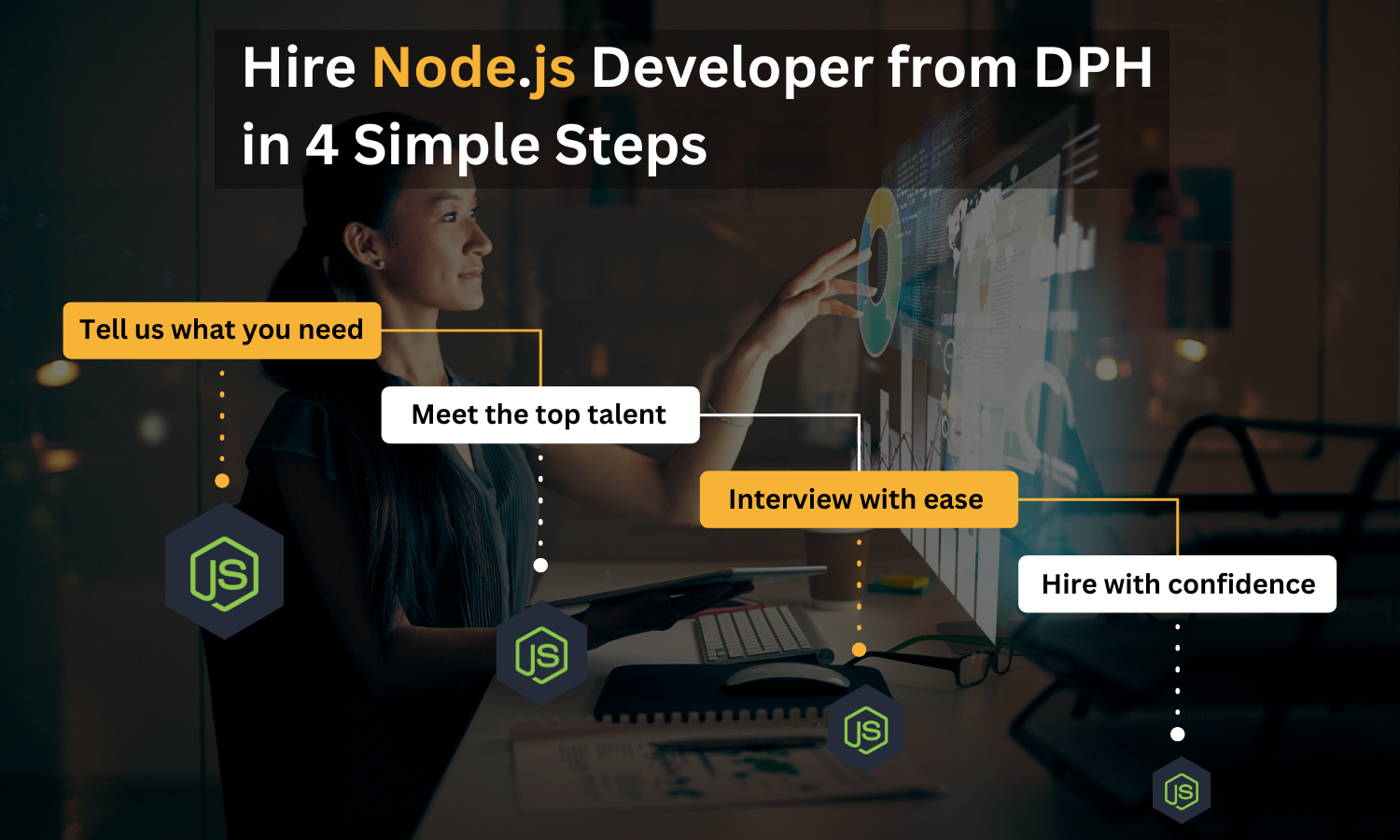 Hire Node.js Developer from DPH in 4 Simple Steps

Tell us what you need

JS

Meet the top talent

JS

Interview with ease

JS

Hire with confidence

JS